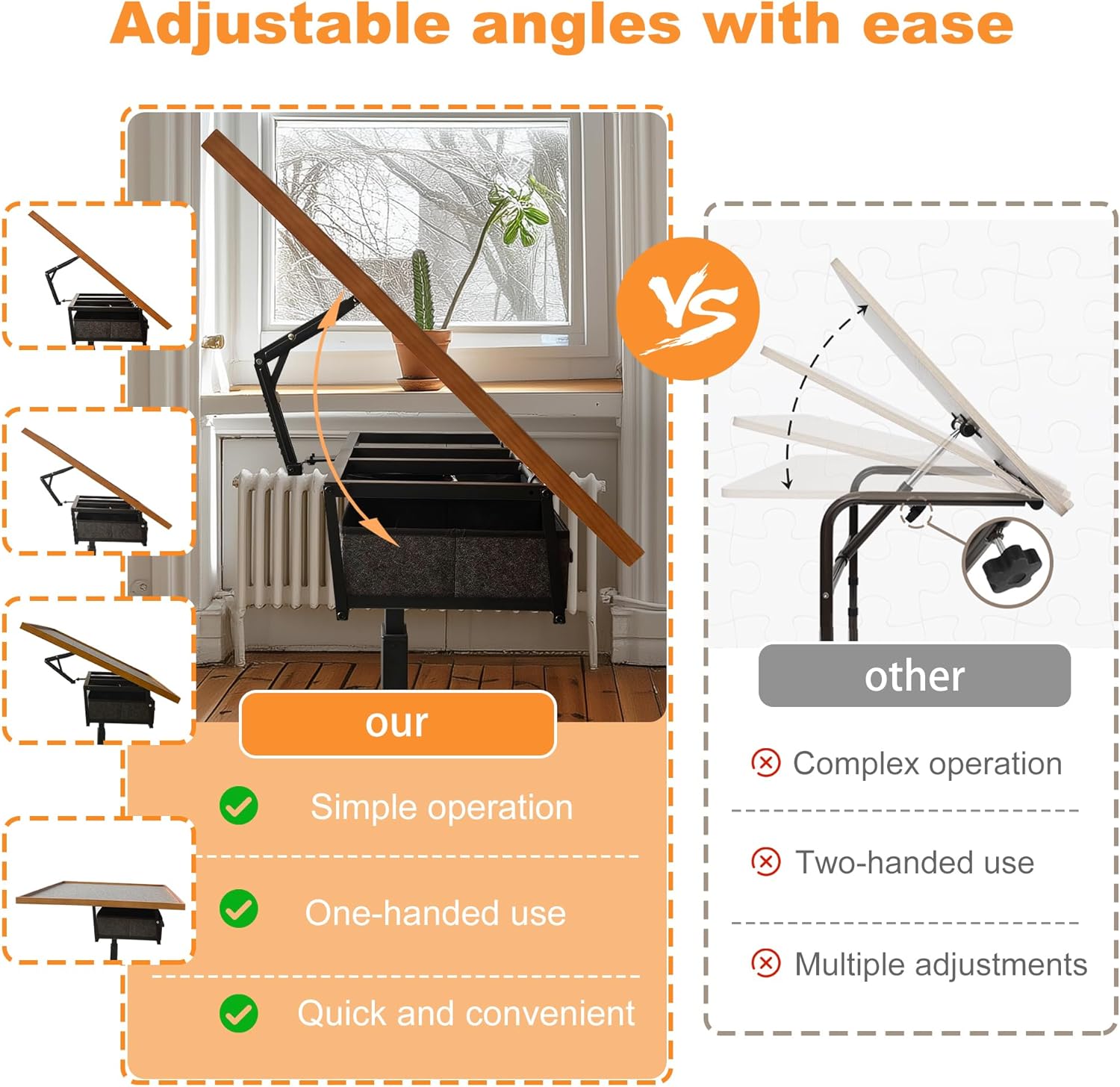 Adjustable angles with ease

VS

our

Simple operation

One-handed use

Quick and convenient

other

Complex operation

Two-handed use

Multiple adjustments